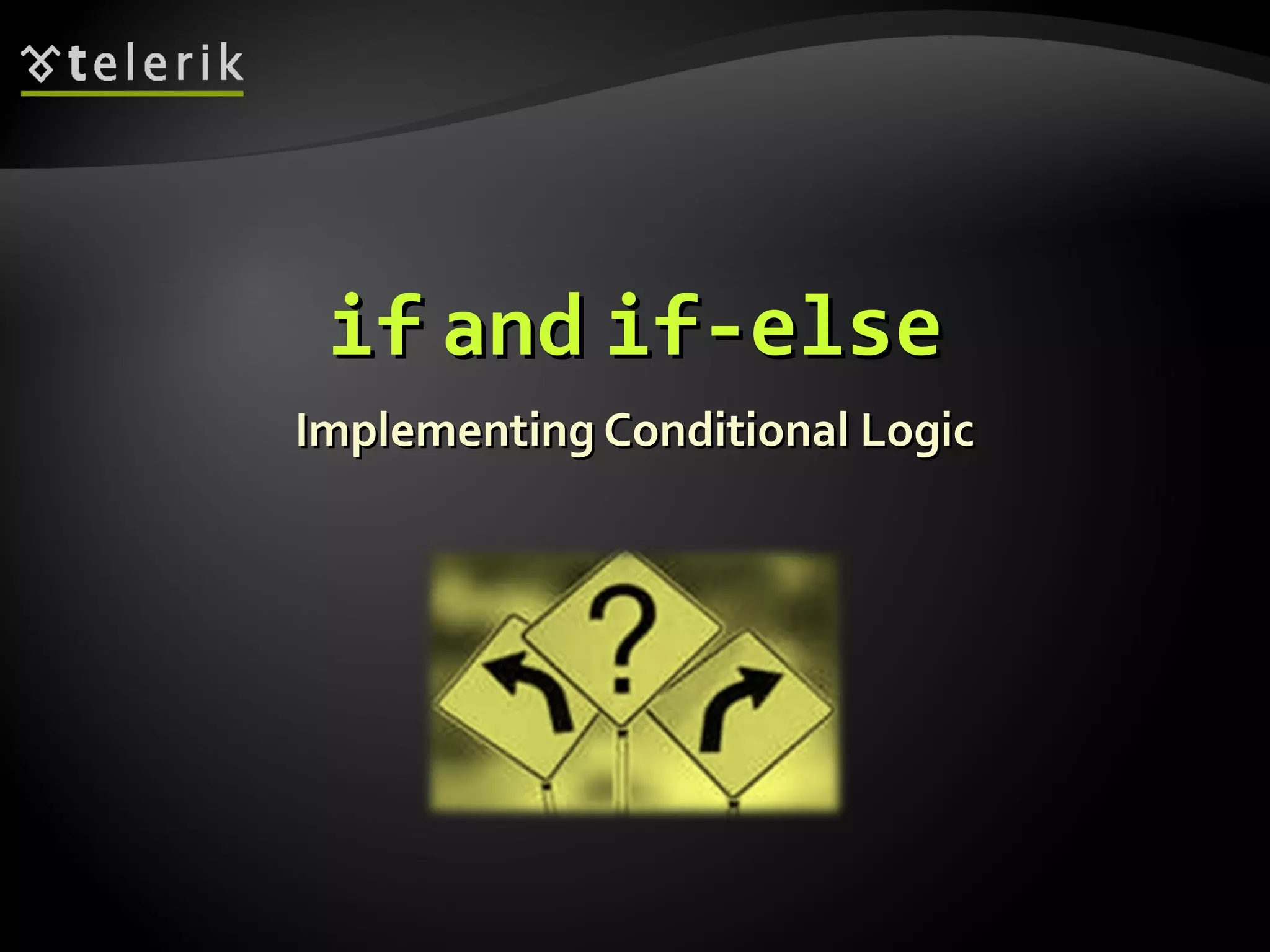 telerik

if and if-else

Implementing Conditional Logic

?